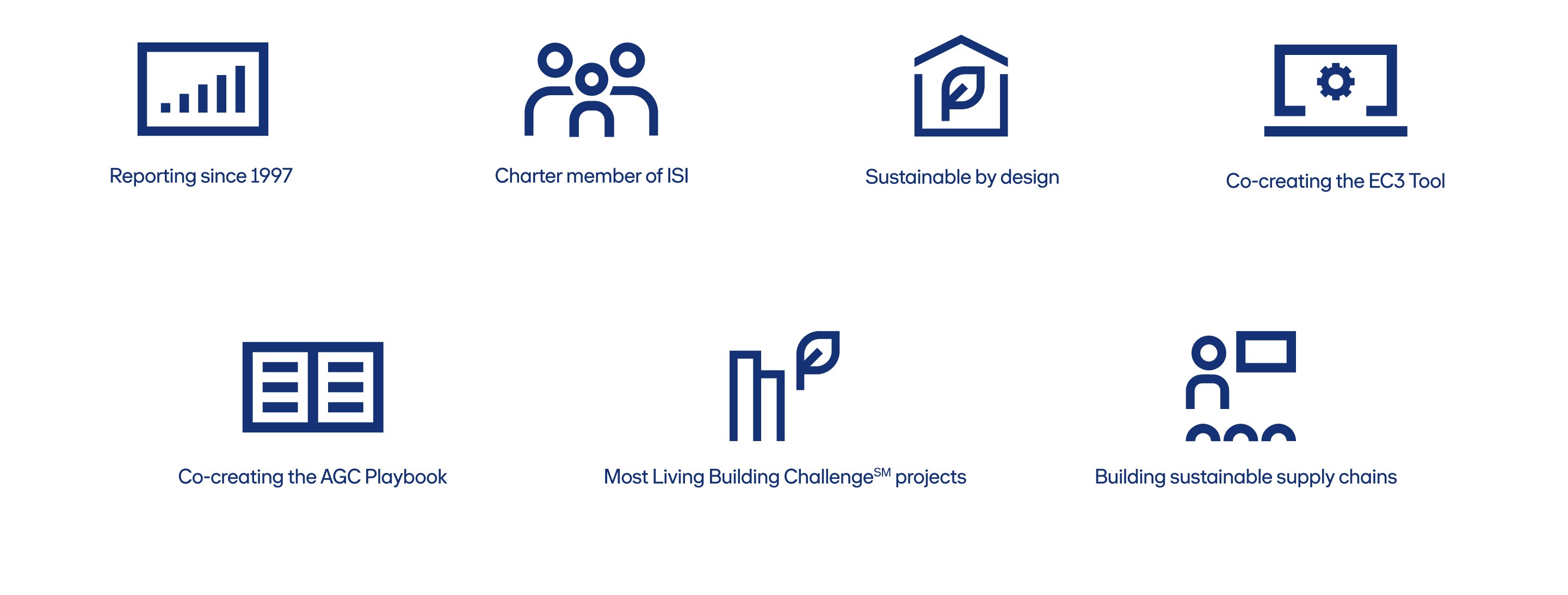 Reporting since 1997

Charter member of ISI

Sustainable by design

Co-creating the EC3 Tool

Co-creating the AGC Playbook

Most Living Building Challenge$^{SM}$ projects

Building sustainable supply chains